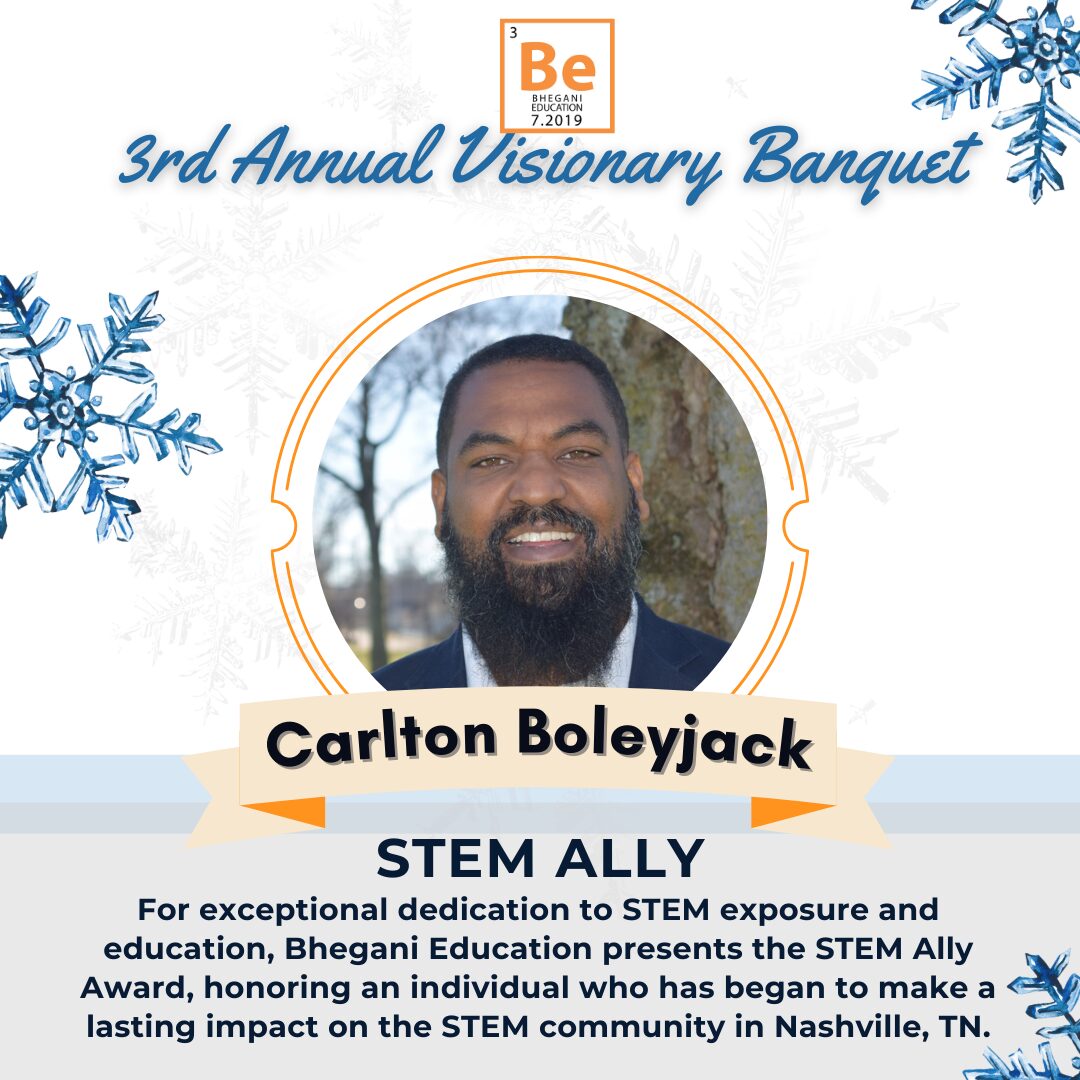 3
Be
BHEGANI EDUCATION
7.2019

3rd Annual Visionary Banquet

Carlton Boleyjack

STEM ALLY

For exceptional dedication to STEM exposure and education, Bhegani Education presents the STEM Ally Award, honoring an individual who has began to make a lasting impact on the STEM community in Nashville, TN.